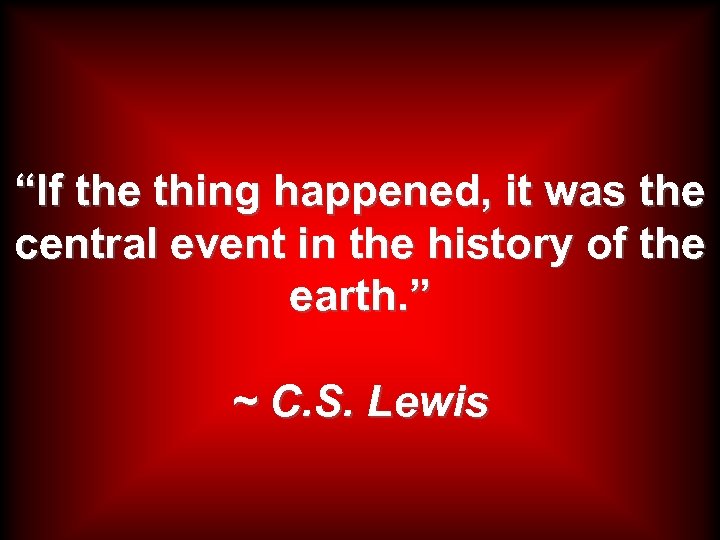 “If the thing happened, it was the central event in the history of the earth.”

~ C.S. Lewis